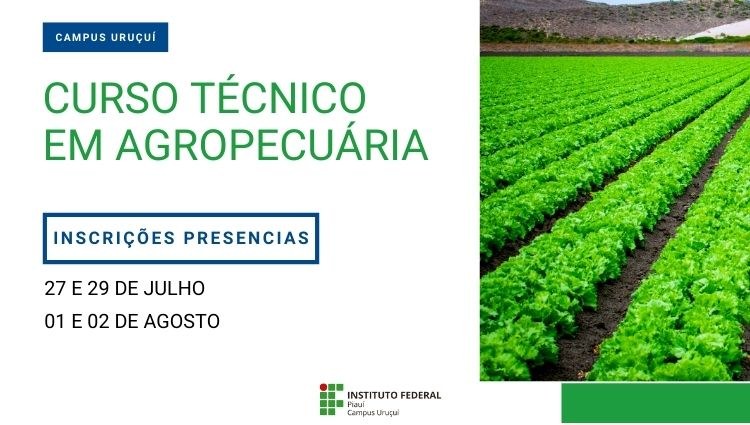 CAMPUS URUÇUÍ

CURSO TÉCNICO EM AGROPECUÁRIA

INSCRIÇÕES PRESENCIAS

27 E 29 DE JULHO

01 E 02 DE AGOSTO

INSTITUTO FEDERAL
Piauí
Campus Uruçuí